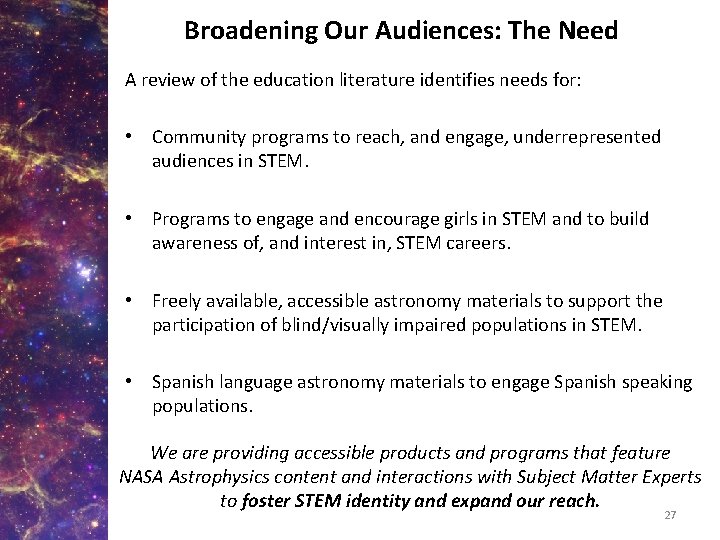 Broadening Our Audiences: The Need

A review of the education literature identifies needs for:

• Community programs to reach, and engage, underrepresented audiences in STEM.

• Programs to engage and encourage girls in STEM and to build awareness of, and interest in, STEM careers.

• Freely available, accessible astronomy materials to support the participation of blind/visually impaired populations in STEM.

• Spanish language astronomy materials to engage Spanish speaking populations.

We are providing accessible products and programs that feature NASA Astrophysics content and interactions with Subject Matter Experts to foster STEM identity and expand our reach.

27